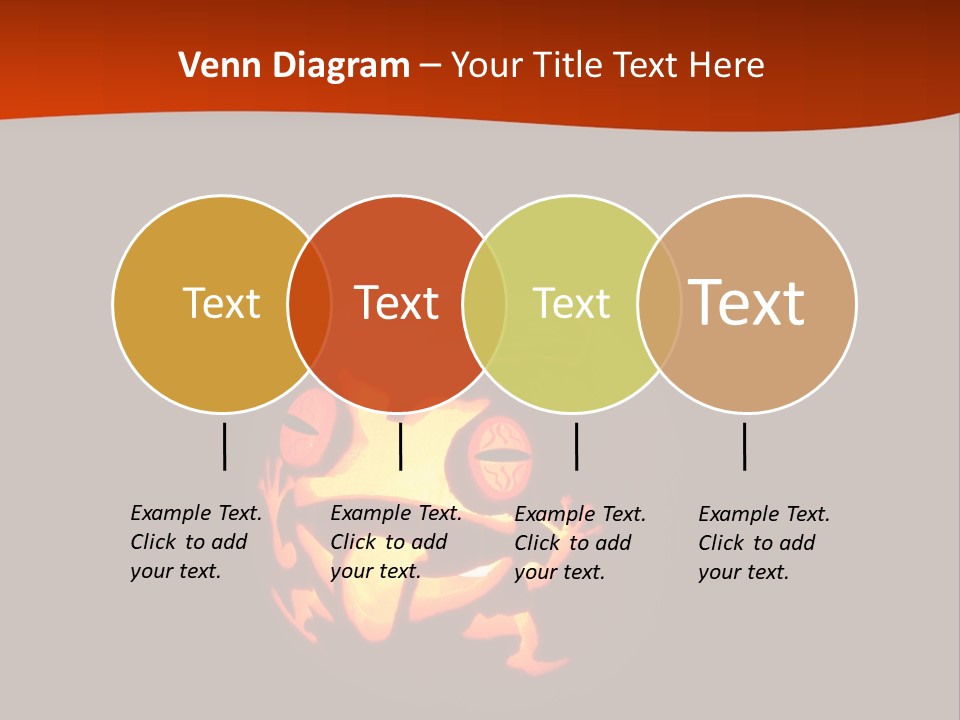 Venn Diagram – Your Title Text Here

Text

Text

Text

Text

Example Text. Click to add your text.

Example Text. Click to add your text.

Example Text. Click to add your text.

Example Text. Click to add your text.